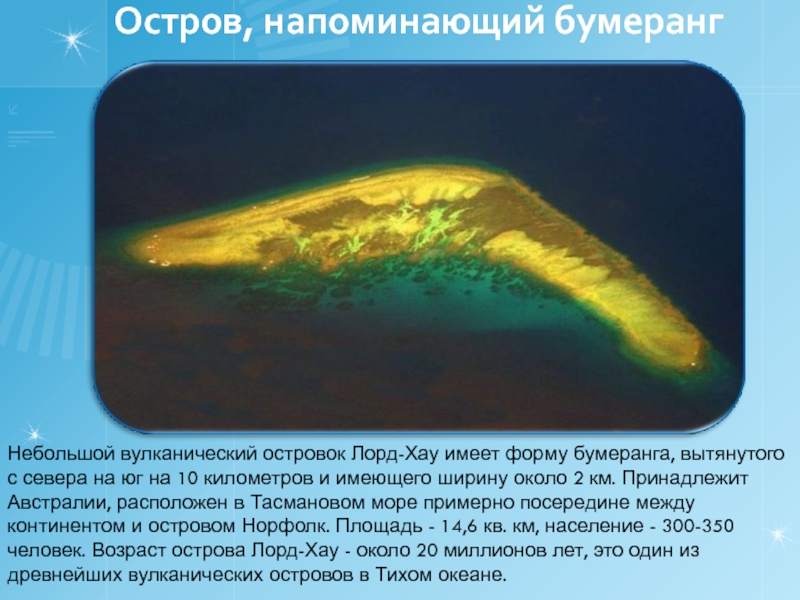 Остров, напоминающий бумеранг

Небольшой вулканический островок Лорд-Хау имеет форму бумеранга, вытянутого с севера на юг на 10 километров и имеющего ширину около 2 км. Принадлежит Австралии, расположен в Тасмановом море примерно посередине между континентом и островом Норфолк. Площадь - 14,6 кв. км, население - 300-350 человек. Возраст острова Лорд-Хау - около 20 миллионов лет, это один из древнейших вулканических островов в Тихом океане.